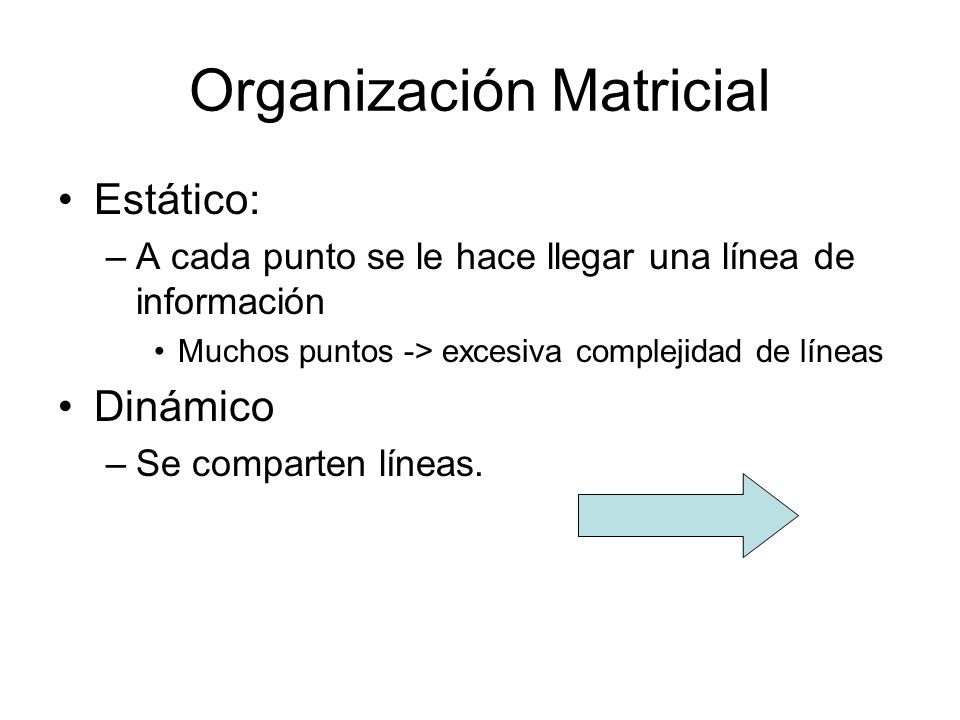 Organización Matricial

• Estático:
– A cada punto se le hace llegar una línea de información
• Muchos puntos -> excesiva complejidad de líneas

• Dinámico
– Se comparten líneas.